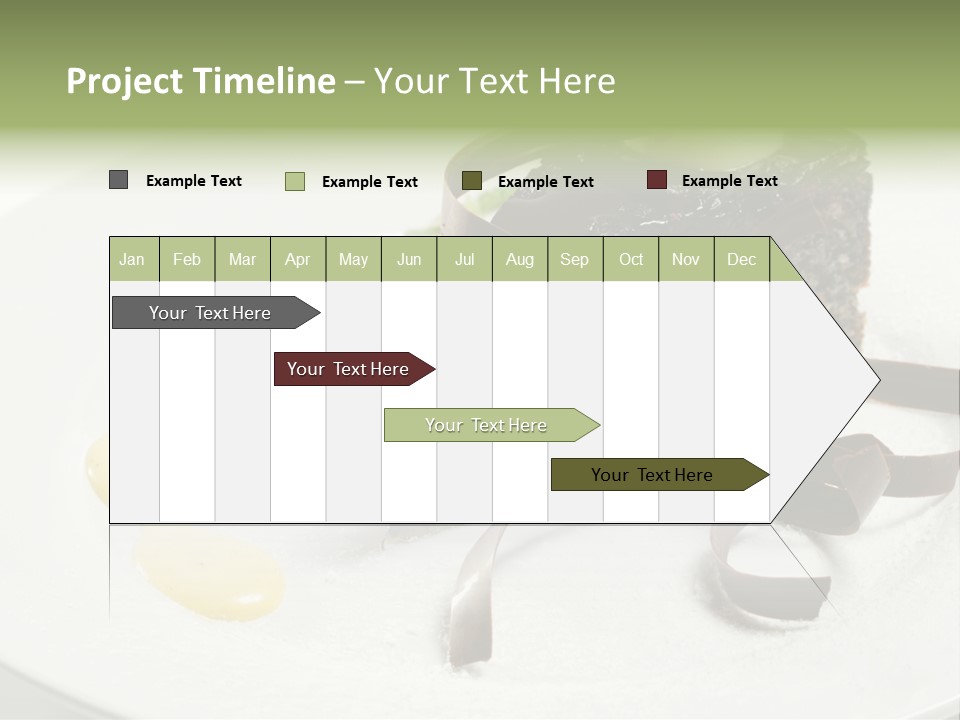 Project Timeline – Your Text Here

Example Text
Example Text
Example Text
Example Text

| Jan | Feb | Mar | Apr | May | Jun | Jul | Aug | Sep | Oct | Nov | Dec |
|---|---|---|---|---|---|---|---|---|---|---|---|

Your Text Here
Your Text Here
Your Text Here
Your Text Here